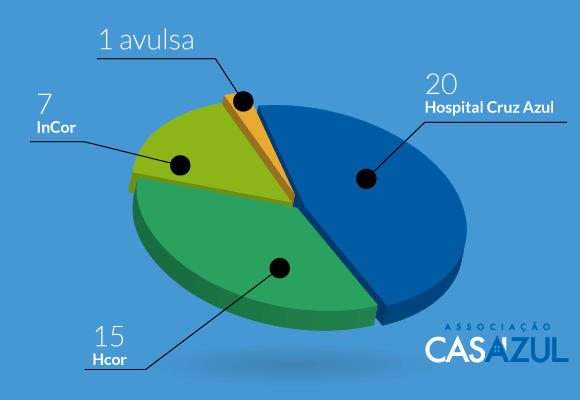 1 avulsa

7
InCor

20
Hospital Cruz Azul

15
Hcor

ASSOCIAÇÃO
CASA AZUL